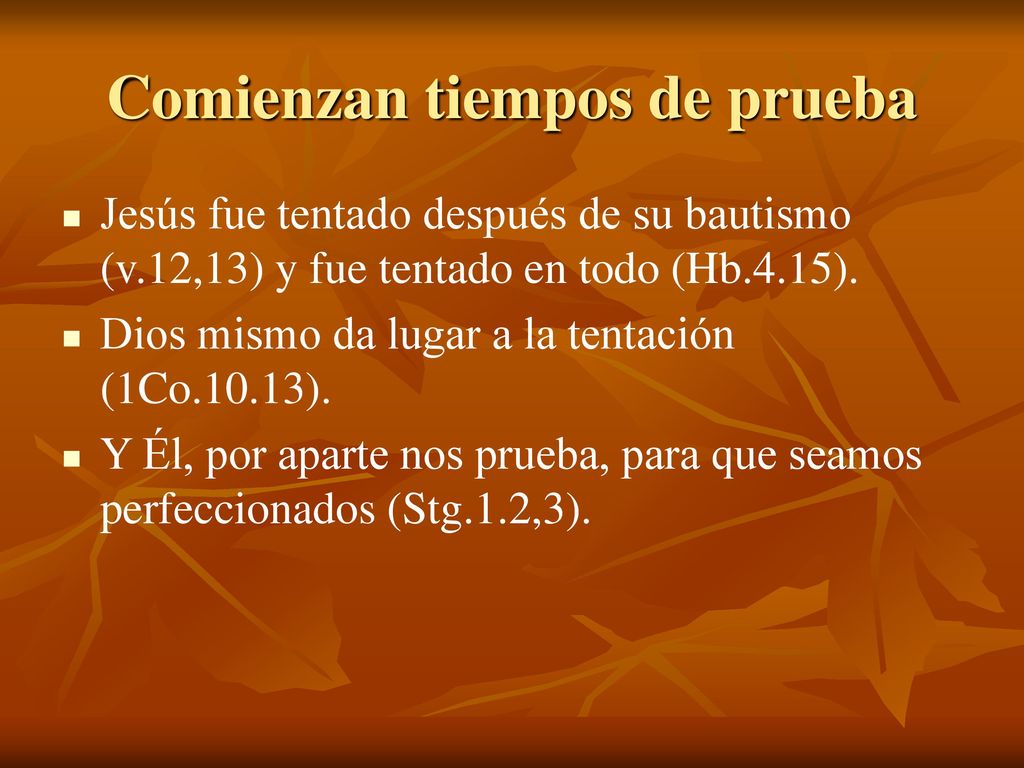 Comienzan tiempos de prueba

- Jesús fue tentado después de su bautismo (v.12,13) y fue tentado en todo (Hb.4.15).
- Dios mismo da lugar a la tentación (1Co.10.13).
- Y Él, por aparte nos prueba, para que seamos perfeccionados (Stg.1.2,3).